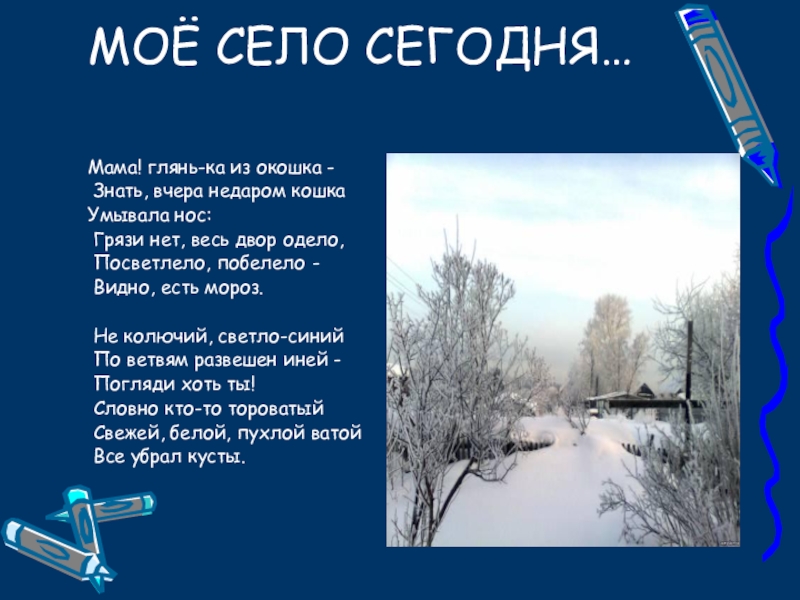 МОЁ СЕЛО СЕГОДНЯ…

Мама! глянь-ка из окошка -
Знать, вчера недаром кошка
Умывала нос:
Грязи нет, весь двор одело,
Посветлело, побелело -
Видно, есть мороз.

Не колючий, светло-синий
По ветвям развешен иней -
Погляди хоть ты!
Словно кто-то тороватый
Свежей, белой, пухлой ватой
Все убрал кусты.